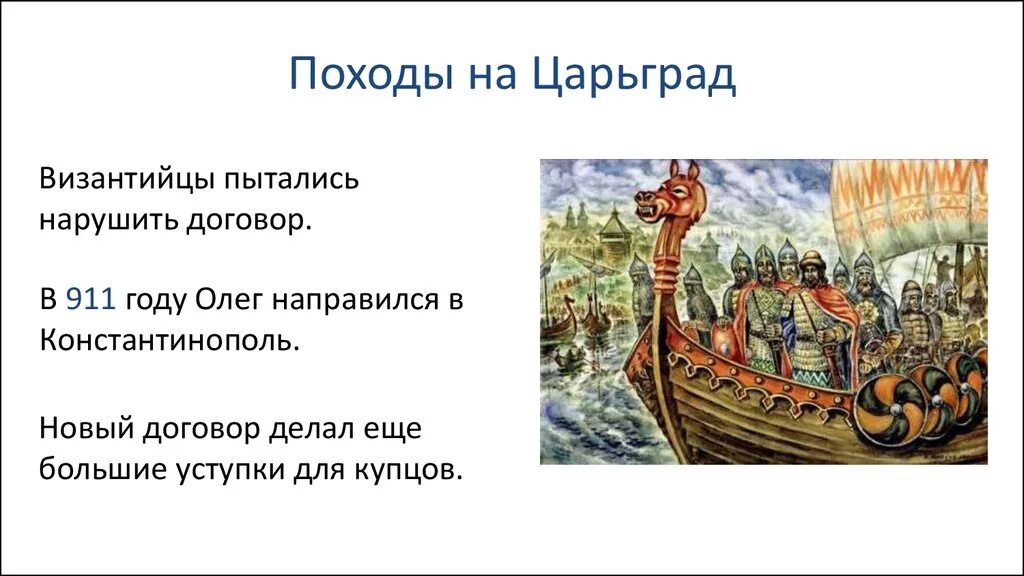 Походы на Царьград

Византийцы пытались нарушить договор.

В 911 году Олег направился в Константинополь.

Новый договор делал еще большие уступки для купцов.